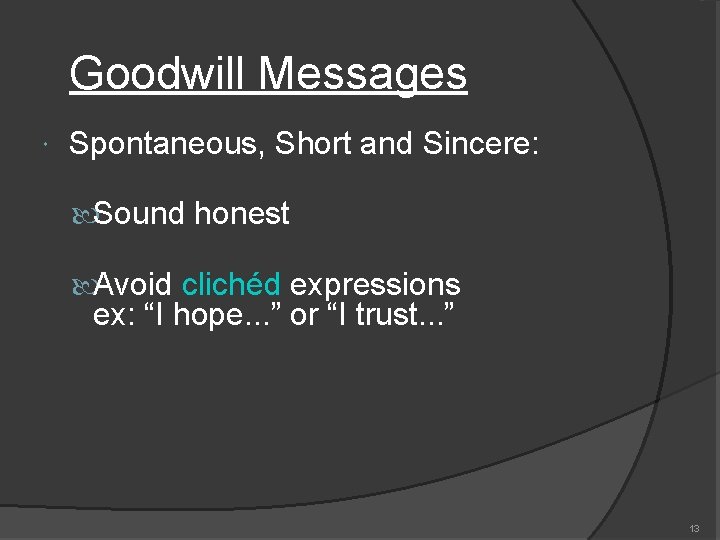 Goodwill Messages

Spontaneous, Short and Sincere:

Sound honest

Avoid clichéd expressions ex: “I hope...” or “I trust...”

13